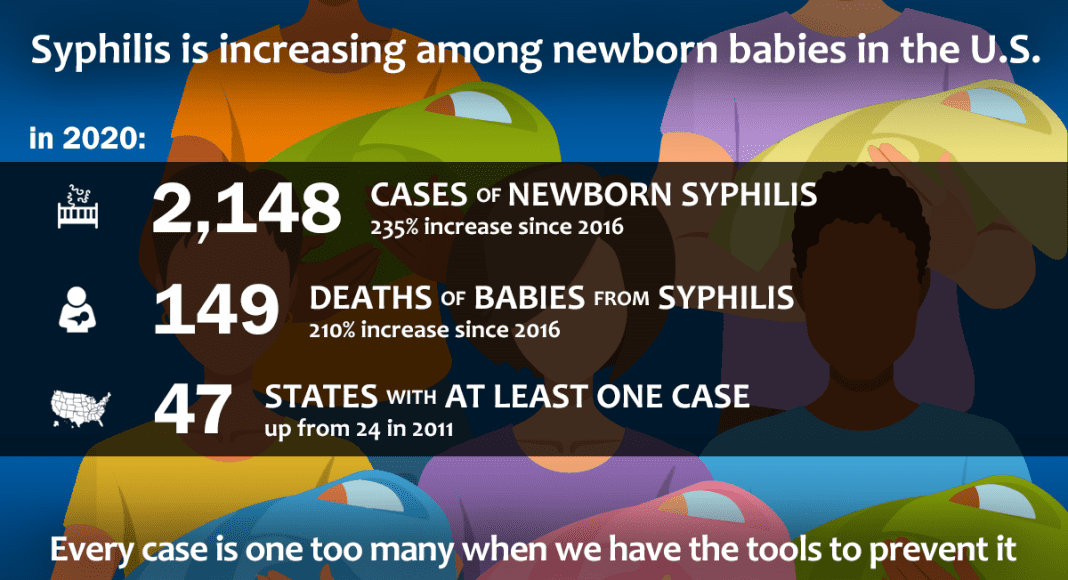 Syphilis is increasing among newborn babies in the U.S.

in 2020:

2,148 CASES OF NEWBORN SYPHILIS
235% increase since 2016

149 DEATHS OF BABIES FROM SYPHILIS
210% increase since 2016

47 STATES WITH AT LEAST ONE CASE
up from 24 in 2011

Every case is one too many when we have the tools to prevent it